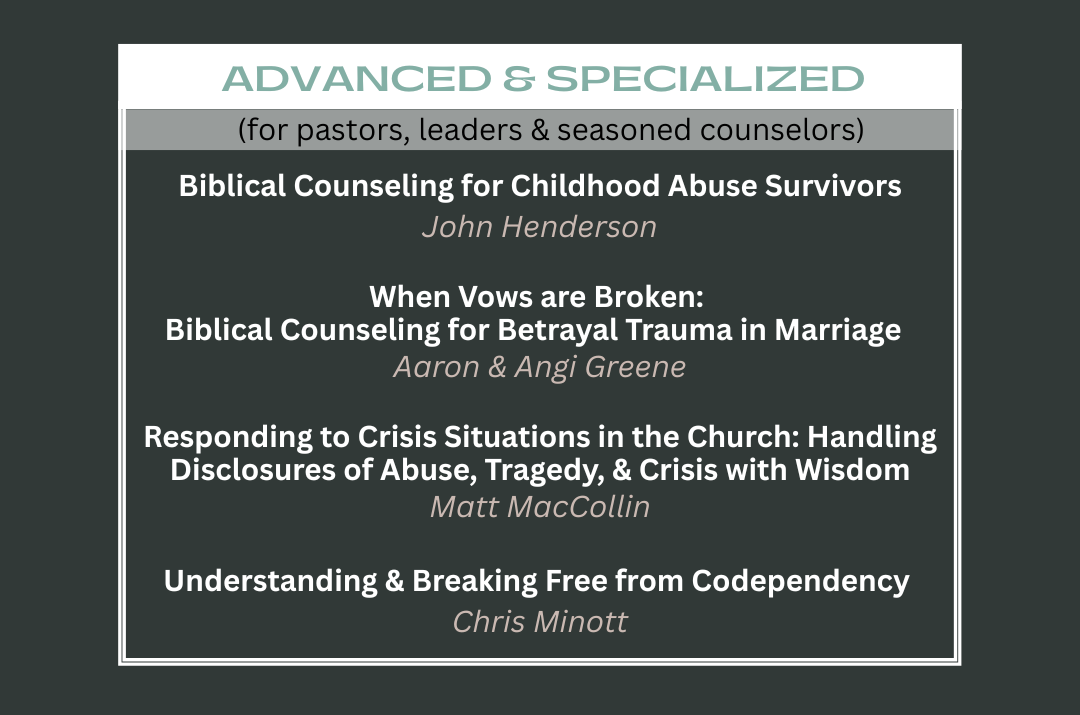 ADVANCED & SPECIALIZED

(for pastors, leaders & seasoned counselors)

Biblical Counseling for Childhood Abuse Survivors
John Henderson

When Vows are Broken:
Biblical Counseling for Betrayal Trauma in Marriage
Aaron & Angi Greene

Responding to Crisis Situations in the Church: Handling Disclosures of Abuse, Tragedy, & Crisis with Wisdom
Matt MacCollin

Understanding & Breaking Free from Codependency
Chris Minott